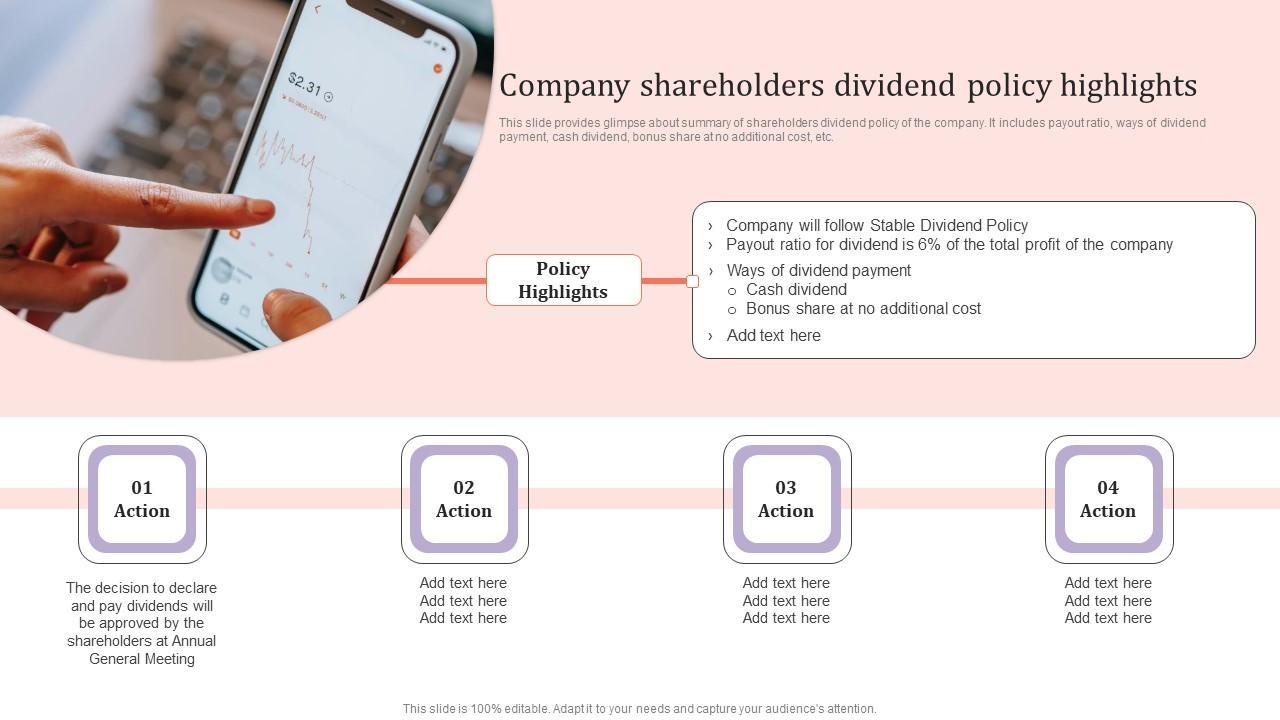 $2.31

Company shareholders dividend policy highlights

This slide provides glimpse about summary of shareholders dividend policy of the company. It includes payout ratio, ways of dividend payment, cash dividend, bonus share at no additional cost, etc.

Policy Highlights

› Company will follow Stable Dividend Policy
› Payout ratio for dividend is 6% of the total profit of the company
› Ways of dividend payment
 ○ Cash dividend
 ○ Bonus share at no additional cost
› Add text here

01 Action

The decision to declare and pay dividends will be approved by the shareholders at Annual General Meeting

02 Action

Add text here
Add text here
Add text here

03 Action

Add text here
Add text here
Add text here

04 Action

Add text here
Add text here
Add text here

This slide is 100% editable. Adapt it to your needs and capture your audience's attention.